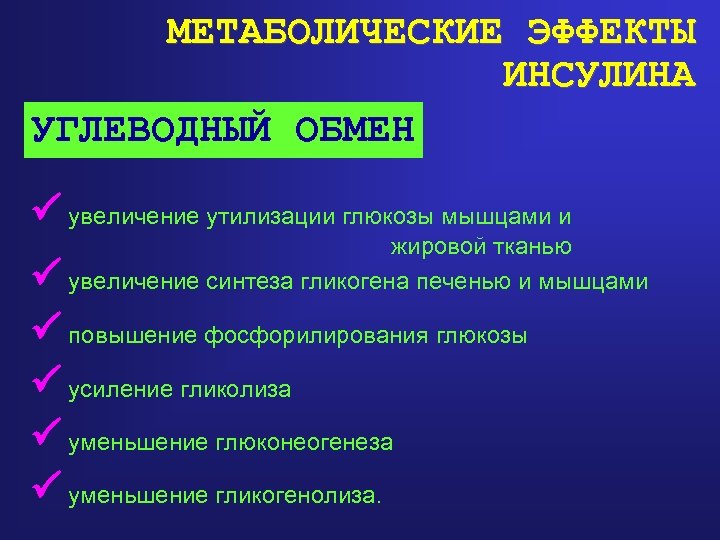 МЕТАБОЛИЧЕСКИЕ ЭФФЕКТЫ ИНСУЛИНА

УГЛЕВОДНЫЙ ОБМЕН

✓ увеличение утилизации глюкозы мышцами и жировой тканью

✓ увеличение синтеза гликогена печенью и мышцами

✓ повышение фосфорилирования глюкозы

✓ усиление гликолиза

✓ уменьшение глюконеогенеза

✓ уменьшение гликогенолиза.